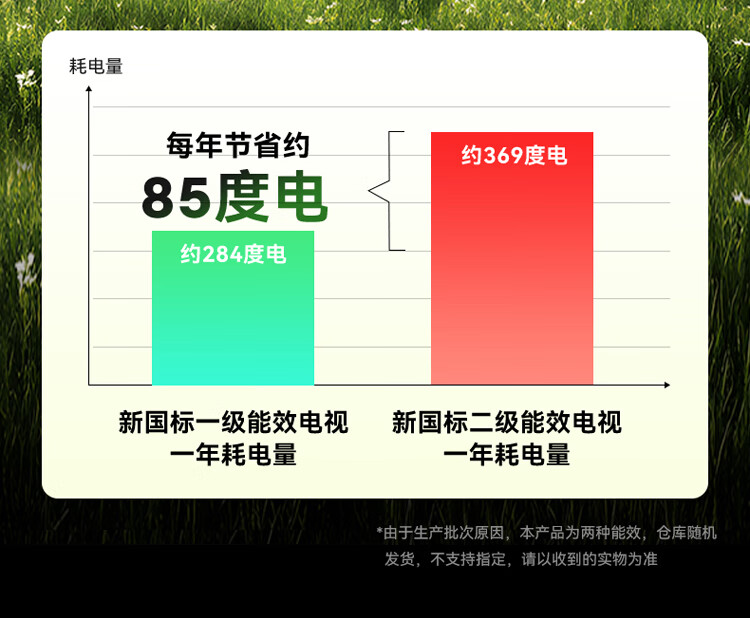 耗电量

每年节省约
85度电

约284度电

约369度电

新国标一级能效电视
一年耗电量

新国标二级能效电视
一年耗电量

*由于生产批次原因，本产品为两种能效，仓库随机发货，不支持指定，请以收到的实物为准